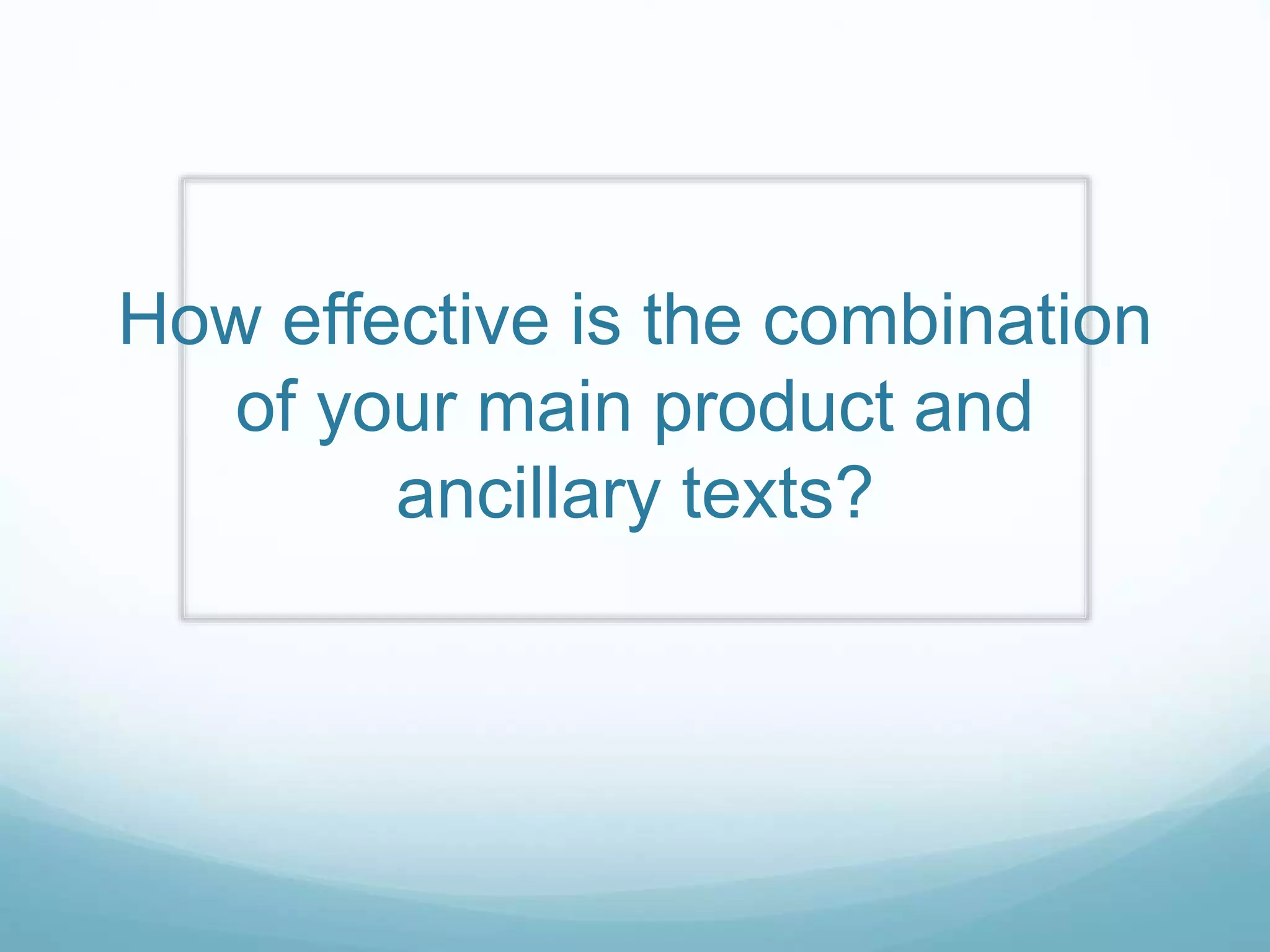 How effective is the combination of your main product and ancillary texts?